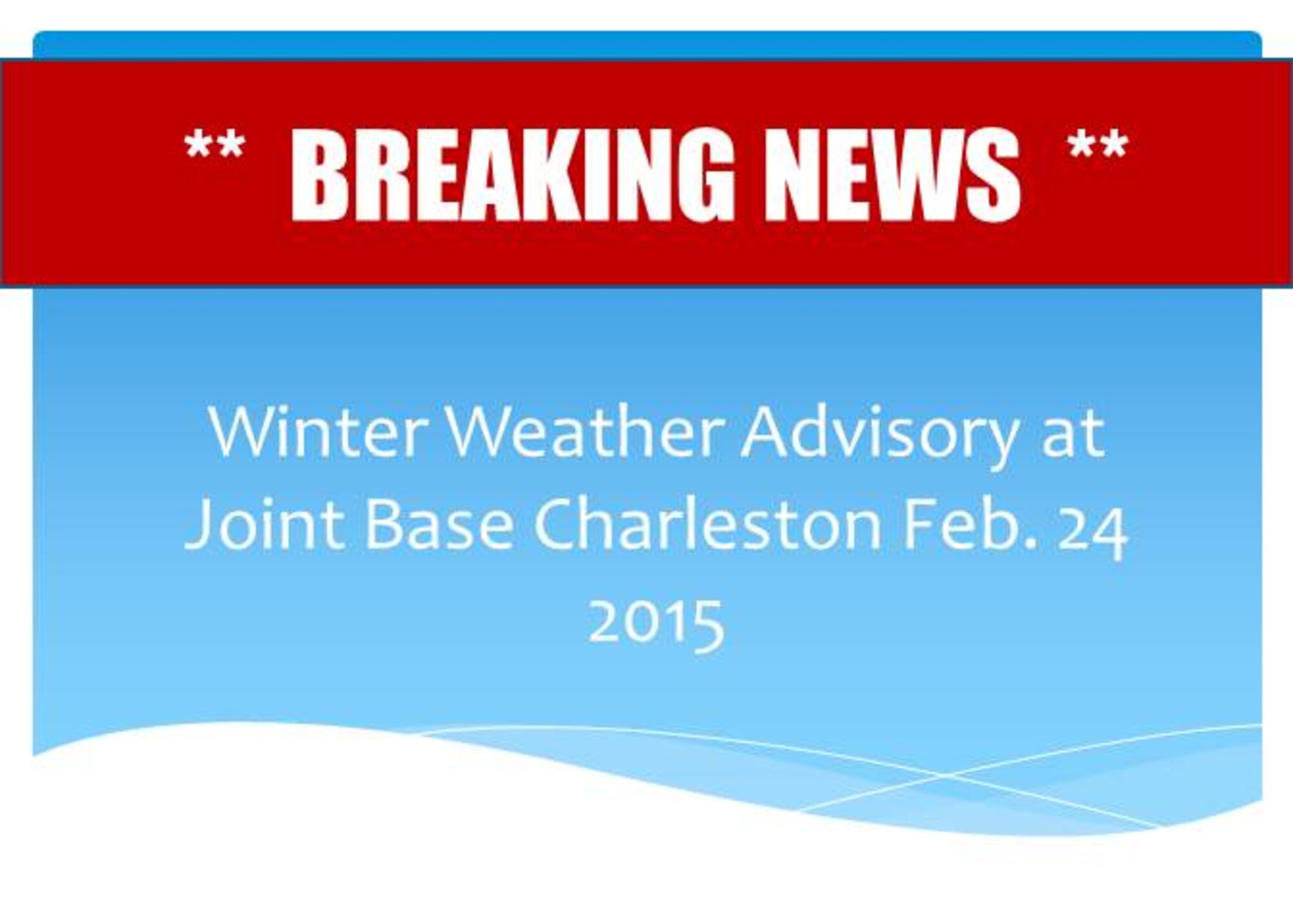 ** BREAKING NEWS **

Winter Weather Advisory at Joint Base Charleston Feb. 24 2015